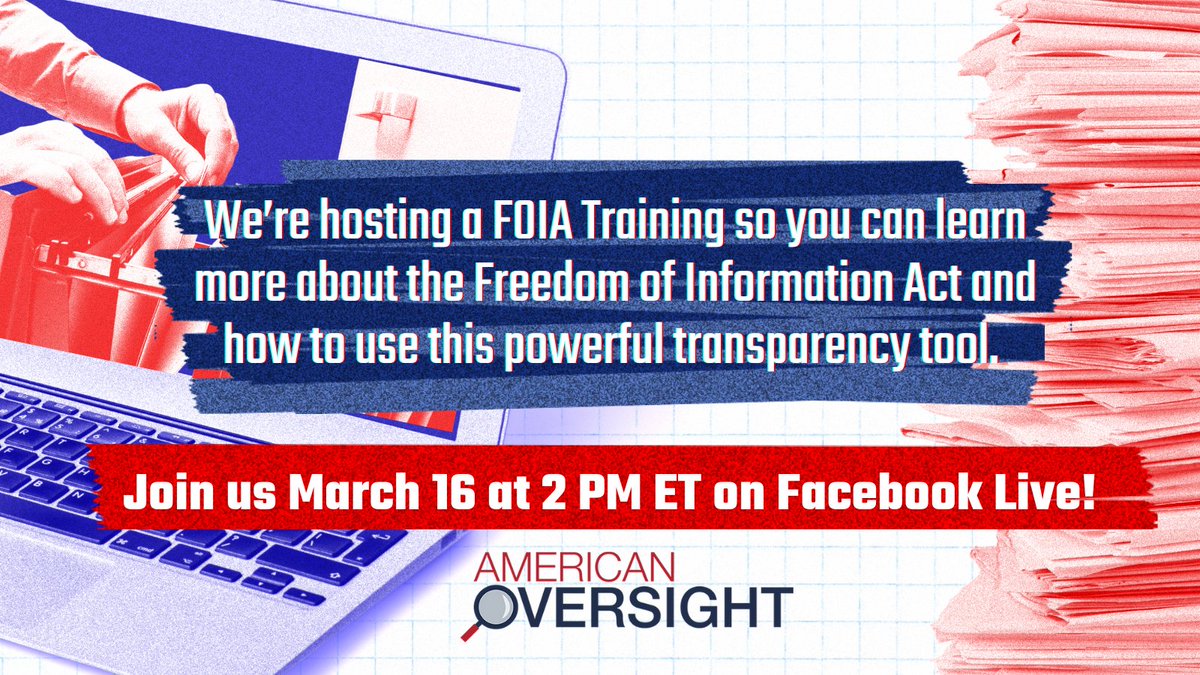 We're hosting a FOIA Training so you can learn more about the Freedom of Information Act and how to use this powerful transparency tool.

Join us March 16 at 2 PM ET on Facebook Live!

AMERICAN OVERSIGHT